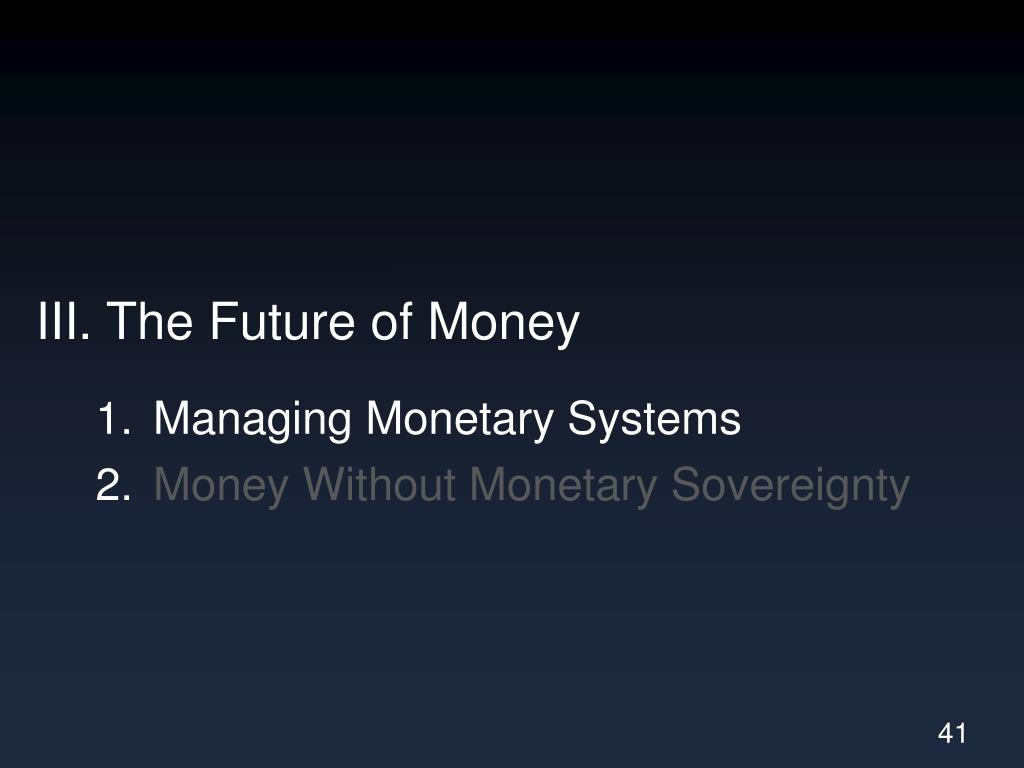 III. The Future of Money

1. Managing Monetary Systems
2. Money Without Monetary Sovereignty

41